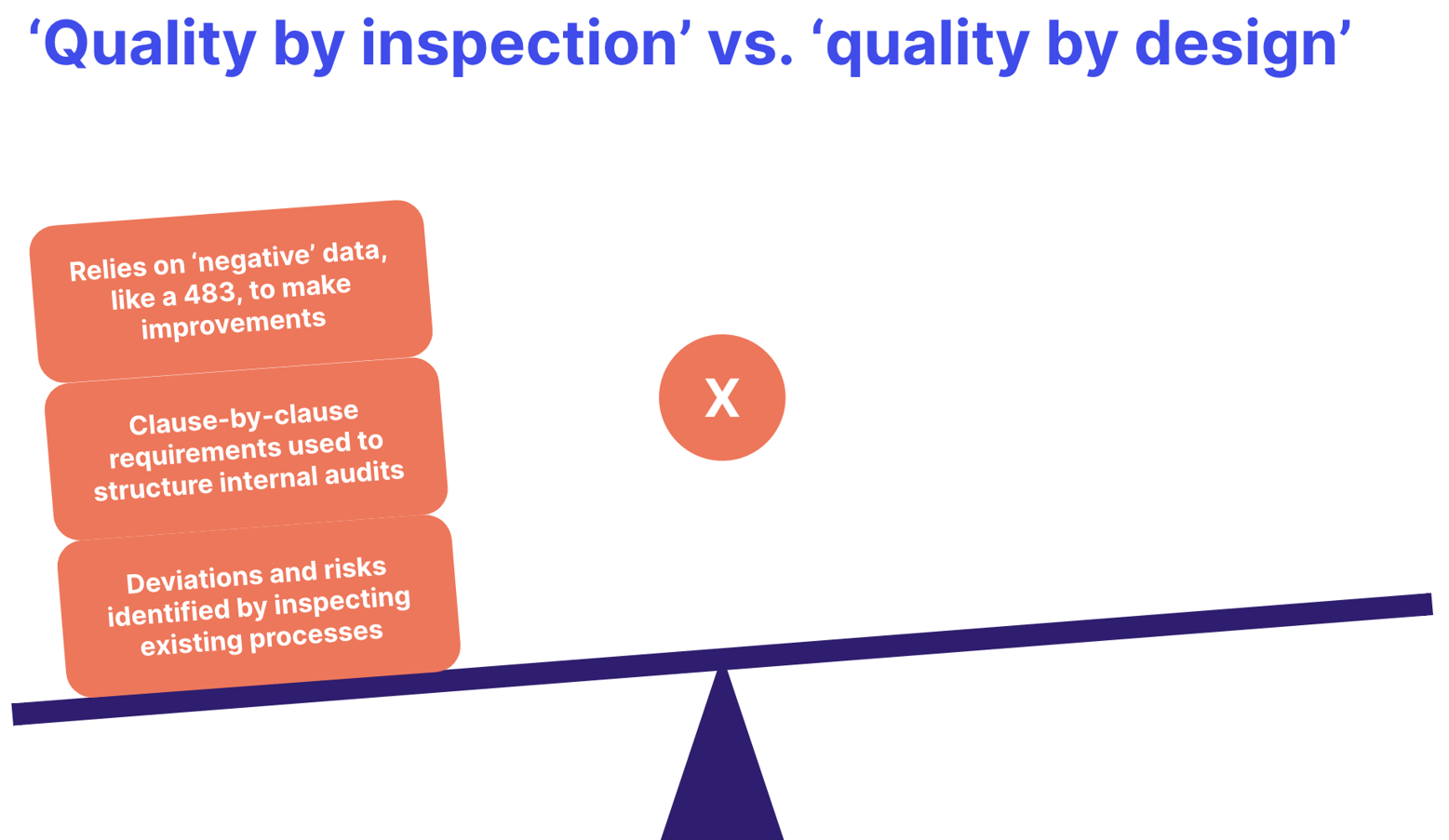 ‘Quality by inspection’ vs. ‘quality by design’

Relies on ‘negative’ data, like a 483, to make improvements

Clause-by-clause requirements used to structure internal audits

Deviations and risks identified by inspecting existing processes

X